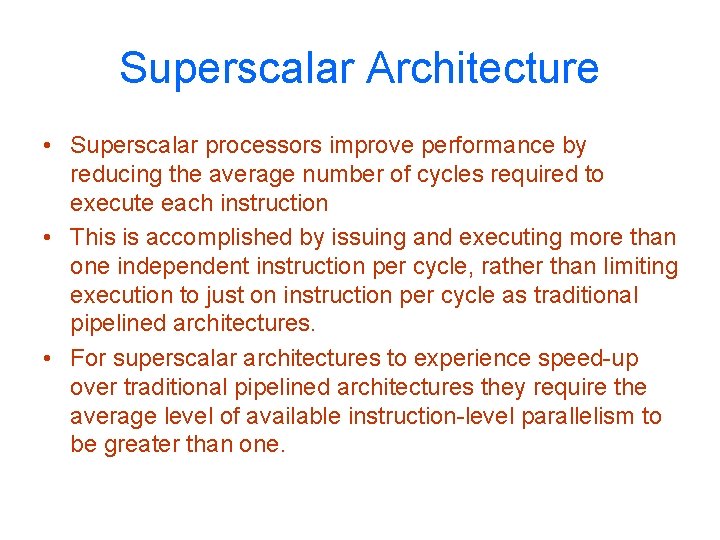 Superscalar Architecture

• Superscalar processors improve performance by reducing the average number of cycles required to execute each instruction

• This is accomplished by issuing and executing more than one independent instruction per cycle, rather than limiting execution to just on instruction per cycle as traditional pipelined architectures.

• For superscalar architectures to experience speed-up over traditional pipelined architectures they require the average level of available instruction-level parallelism to be greater than one.